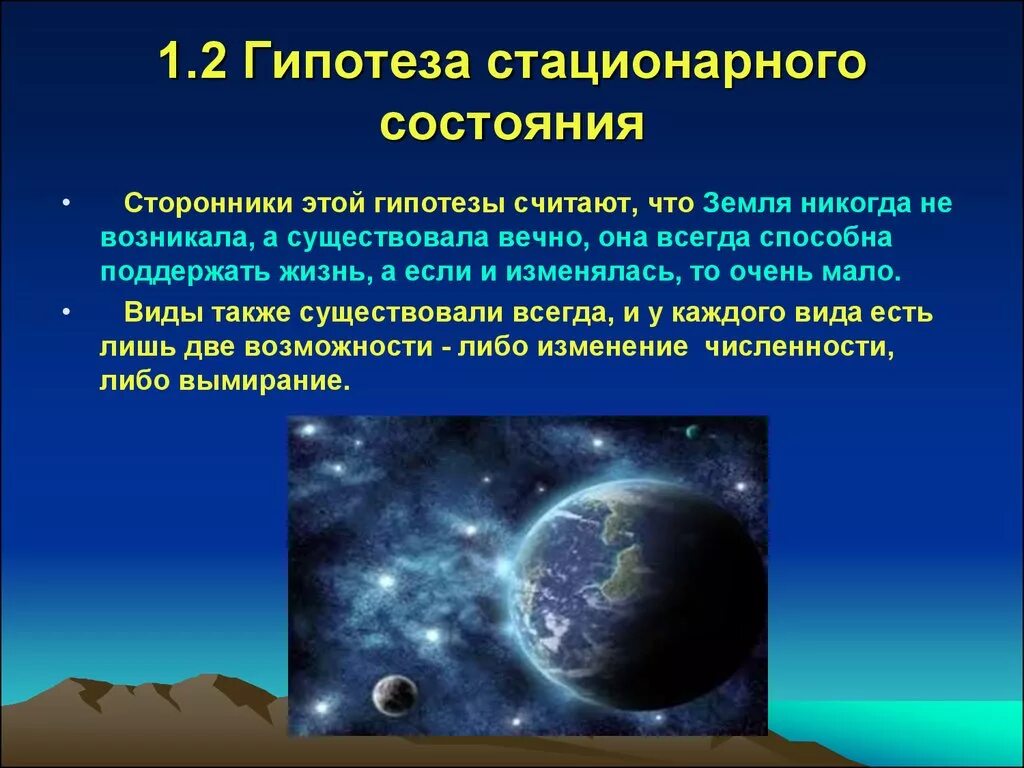 1.2 Гипотеза стационарного состояния

• Сторонники этой гипотезы считают, что Земля никогда не возникала, а существовала вечно, она всегда способна поддержать жизнь, а если и изменялась, то очень мало.

• Виды также существовали всегда, и у каждого вида есть лишь две возможности - либо изменение численности, либо вымирание.